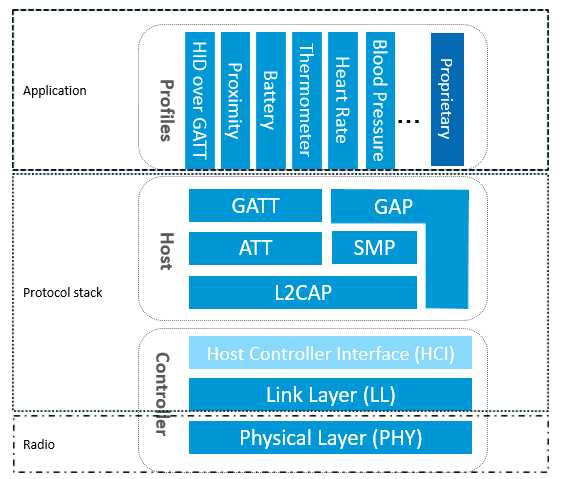 Application

Profiles

HID over GATT

Proximity

Battery

Thermometer

Heart Rate

Blood Pressure

...

Proprietary

Protocol stack

Host

GATT

GAP

ATT

SMP

L2CAP

Controller

Host Controller Interface (HCI)

Link Layer (LL)

Radio

Physical Layer (PHY)